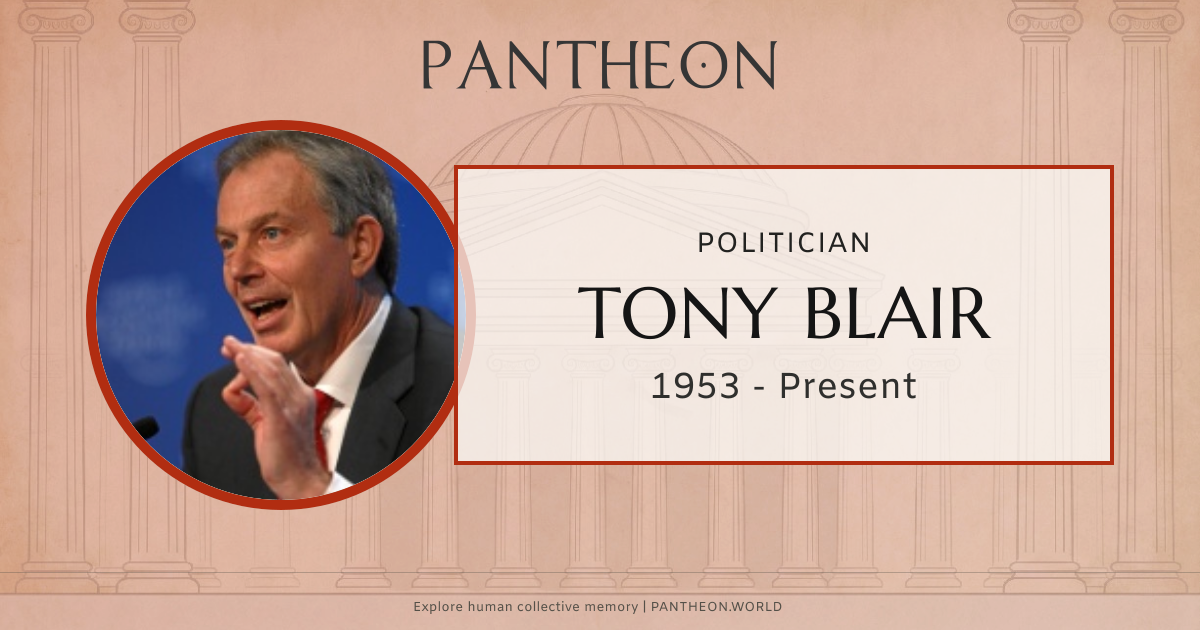 PANTHEON

POLITICIAN

TONY BLAIR

1953 - Present

Explore human collective memory | PANTHEON.WORLD